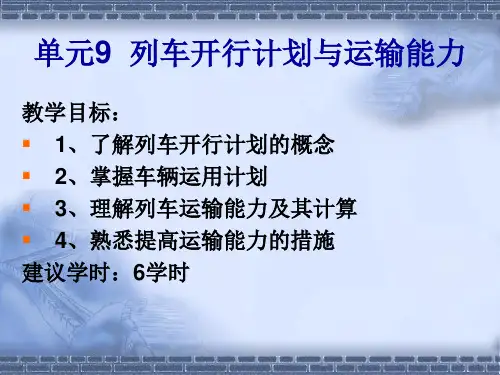 单元9 列车开行计划与运输能力

教学目标：

1、了解列车开行计划的概念

2、掌握车辆运用计划

3、理解列车运输能力及其计算

4、熟悉提高运输能力的措施

建议学时：6学时